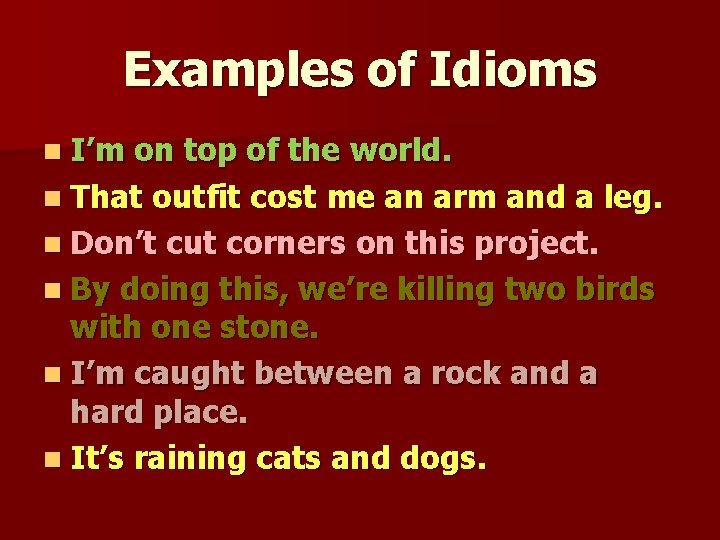 Examples of Idioms

- I’m on top of the world.
- That outfit cost me an arm and a leg.
- Don’t cut corners on this project.
- By doing this, we’re killing two birds with one stone.
- I’m caught between a rock and a hard place.
- It’s raining cats and dogs.